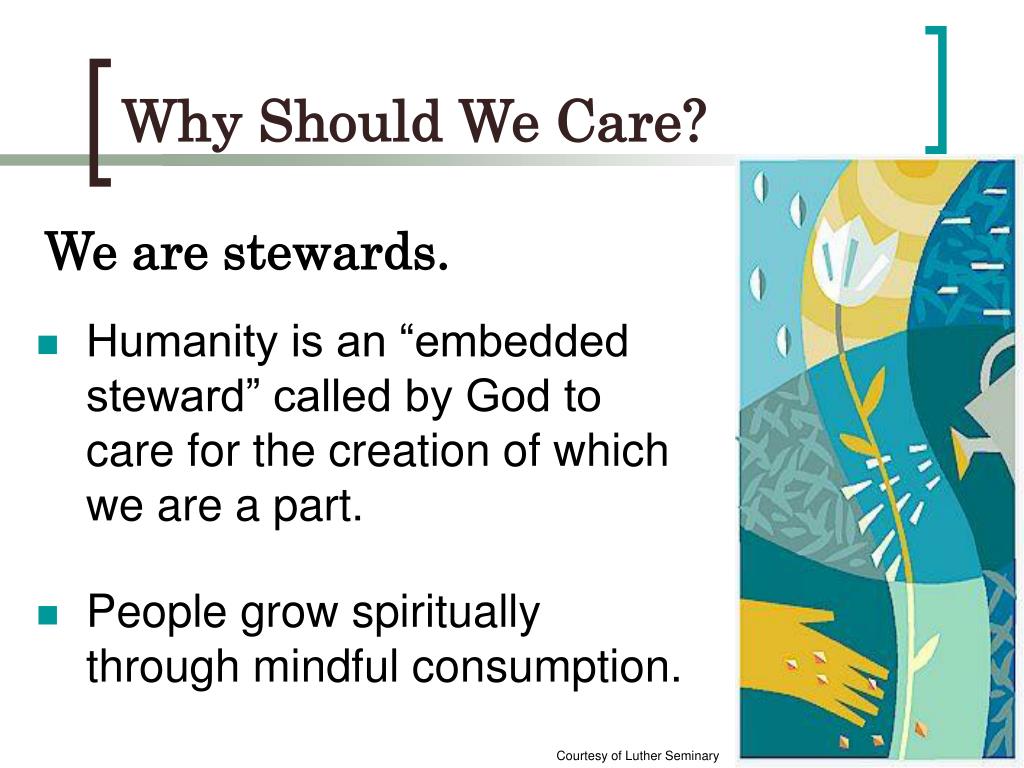 Why Should We Care?

We are stewards.

- Humanity is an “embedded steward” called by God to care for the creation of which we are a part.
- People grow spiritually through mindful consumption.

Courtesy of Luther Seminary